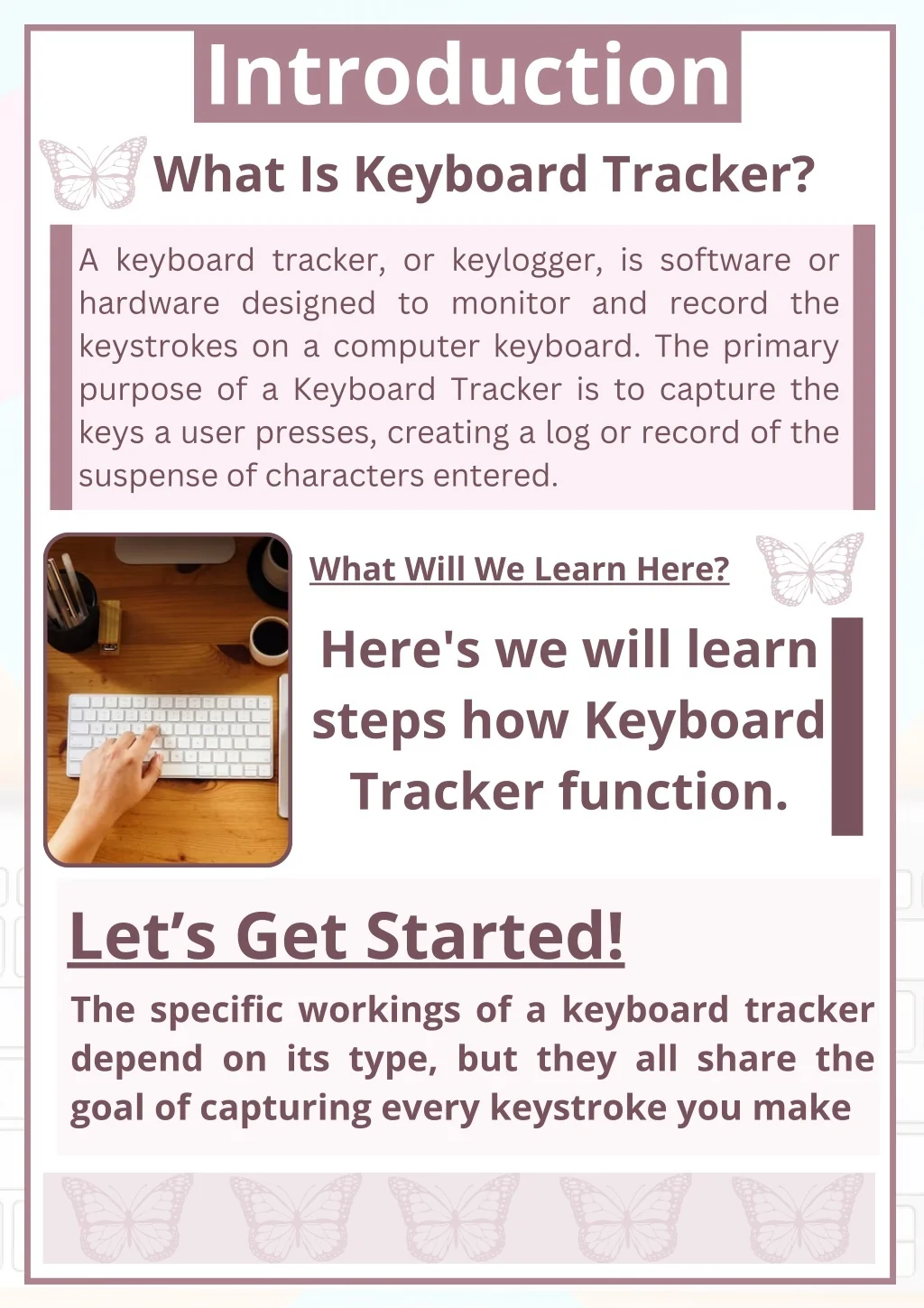 Introduction

What Is Keyboard Tracker?

A keyboard tracker, or keylogger, is software or hardware designed to monitor and record the keystrokes on a computer keyboard. The primary purpose of a Keyboard Tracker is to capture the keys a user presses, creating a log or record of the suspense of characters entered.

What Will We Learn Here?

Here's we will learn steps how Keyboard Tracker function.

Let’s Get Started!

The specific workings of a keyboard tracker depend on its type, but they all share the goal of capturing every keystroke you make